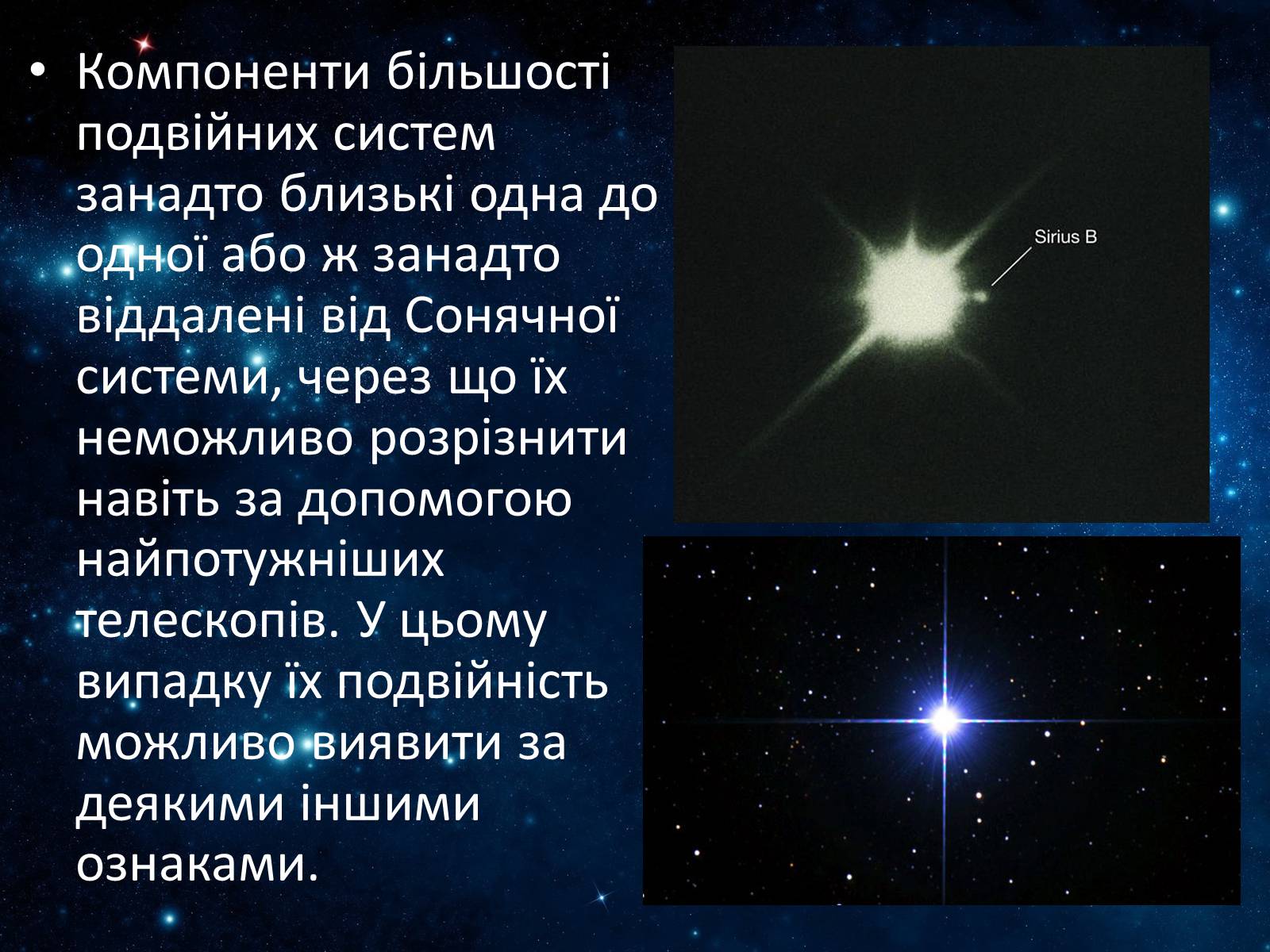 • Компоненти більшості подвійних систем занадто близькі одна до одної або ж занадто віддалені від Сонячної системи, через що їх неможливо розрізнити навіть за допомогою найпотужніших телескопів. У цьому випадку їх подвійність можливо виявити за деякими іншими ознаками.

Sirius B